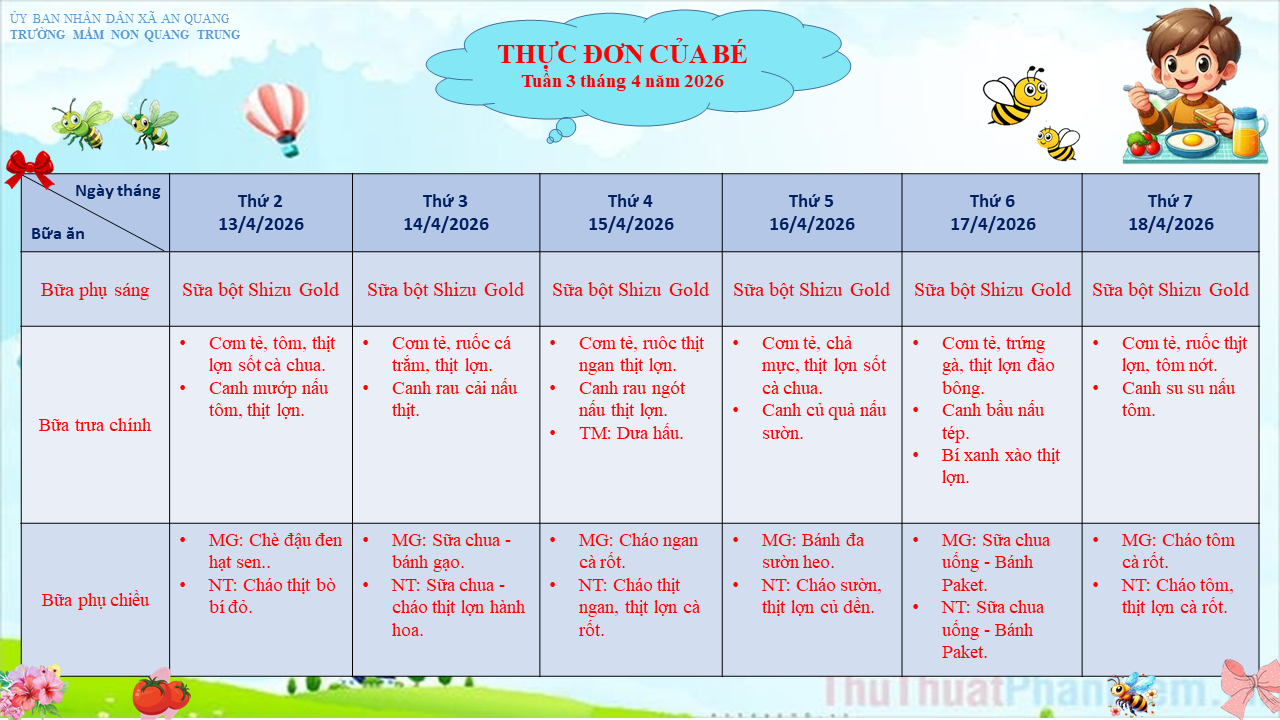 ỦY BAN NHÂN DÂN XÃ AN QUANG
TRƯỜNG MẦM NON QUANG TRUNG

THỰC ĐƠN CỦA BÉ
Tuần 3 tháng 4 năm 2026

| Ngày tháng / Bữa ăn | Thứ 2 13/4/2026 | Thứ 3 14/4/2026 | Thứ 4 15/4/2026 | Thứ 5 16/4/2026 | Thứ 6 17/4/2026 | Thứ 7 18/4/2026 |
|---|---|---|---|---|---|---|
| Bữa phụ sáng | Sữa bột Shizu Gold | Sữa bột Shizu Gold | Sữa bột Shizu Gold | Sữa bột Shizu Gold | Sữa bột Shizu Gold | Sữa bột Shizu Gold |
| Bữa trưa chính | • Cơm tẻ, tôm, thịt lợn sốt cà chua. • Canh mướp nấu tôm, thịt lợn. | • Cơm tẻ, ruốc cá trắm, thịt lợn. • Canh rau cải nấu thịt. | • Cơm tẻ, ruôc thịt ngan thịt lợn. • Canh rau ngót nấu thịt lợn. • TM: Dưa hấu. | • Cơm tẻ, chả mực, thịt lợn sốt cà chua. • Canh củ quả nấu sườn. | • Cơm tẻ, trứng gà, thịt lợn đảo bông. • Canh bầu nấu tép. • Bí xanh xào thịt lợn. | • Cơm tẻ, ruốc thịt lợn, tôm nớt. • Canh su su nấu tôm. |
| Bữa phụ chiều | • MG: Chè đậu đen hạt sen.. • NT: Cháo thịt bò bí đỏ. | • MG: Sữa chua - bánh gạo. • NT: Sữa chua - cháo thịt lợn hành hoa. | • MG: Cháo ngan cà rốt. • NT: Cháo thịt ngan, thịt lợn cà rốt. | • MG: Bánh đa sườn heo. • NT: Cháo sườn, thịt lợn củ dền. | • MG: Sữa chua uống - Bánh Paket. • NT: Sữa chua uống - Bánh Paket. | • MG: Cháo tôm cà rốt. • NT: Cháo tôm, thịt lợn cà rốt. |

ThuThuatPhanMem.vn